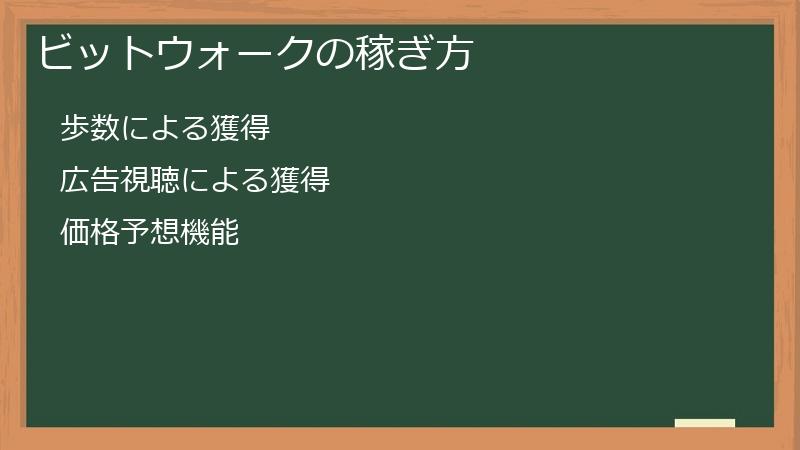 ビットウォークの稼ぎ方

歩数による獲得

広告視聴による獲得

価格予想機能